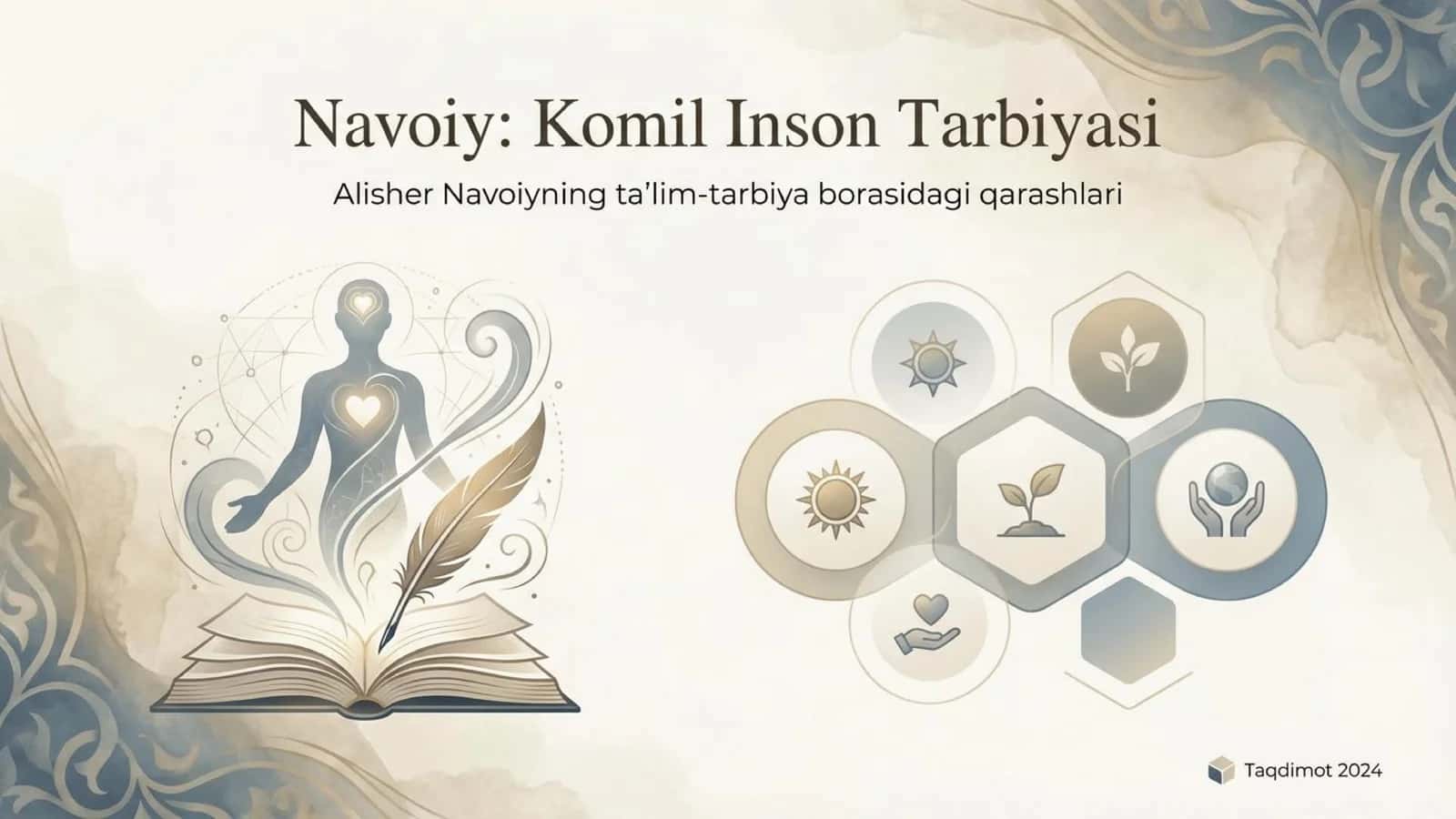 Navoiy: Komil Inson Tarbiyasi

Alisher Navoiyning ta'lim-tarbiya borasidagi qarashlari

Taqdimot 2024